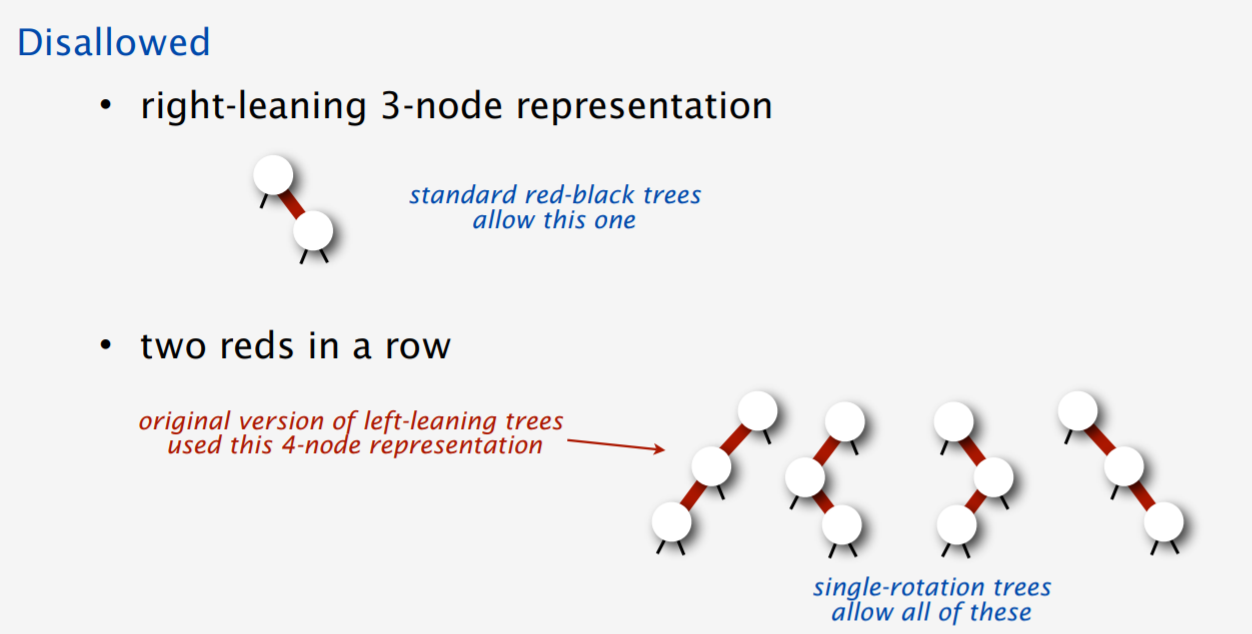 Disallowed

• right-leaning 3-node representation

standard red-black trees allow this one

• two reds in a row

original version of left-leaning trees used this 4-node representation

single-rotation trees allow all of these